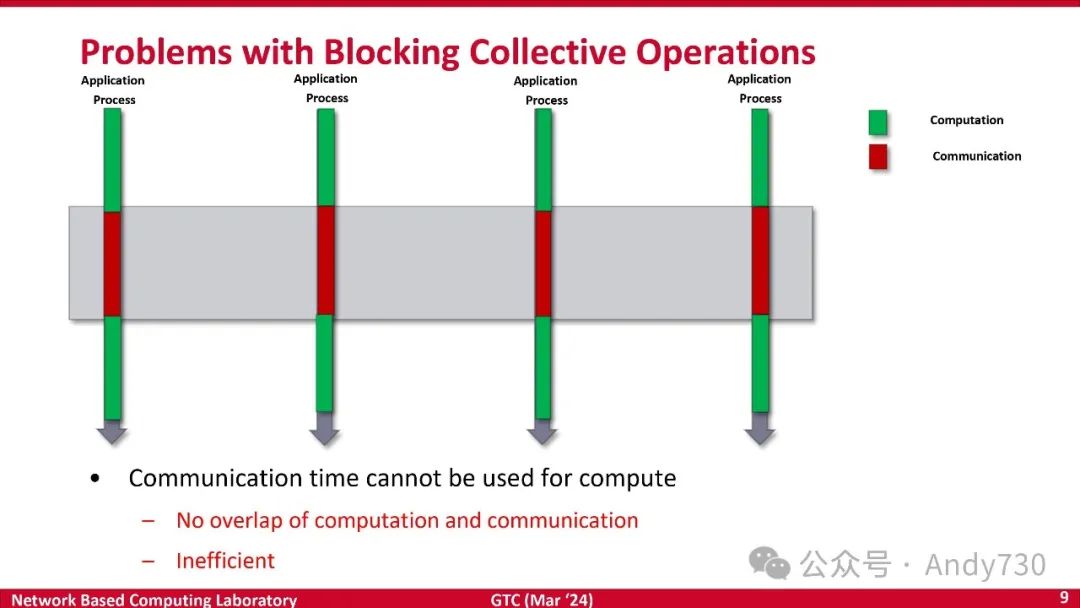 Problems with Blocking Collective Operations

Application Process

Application Process

Application Process

Application Process

Computation

Communication

• Communication time cannot be used for compute

– No overlap of computation and communication

– Inefficient

公众号 · Andy730

Network Based Computing Laboratory

GTC (Mar '24)

9